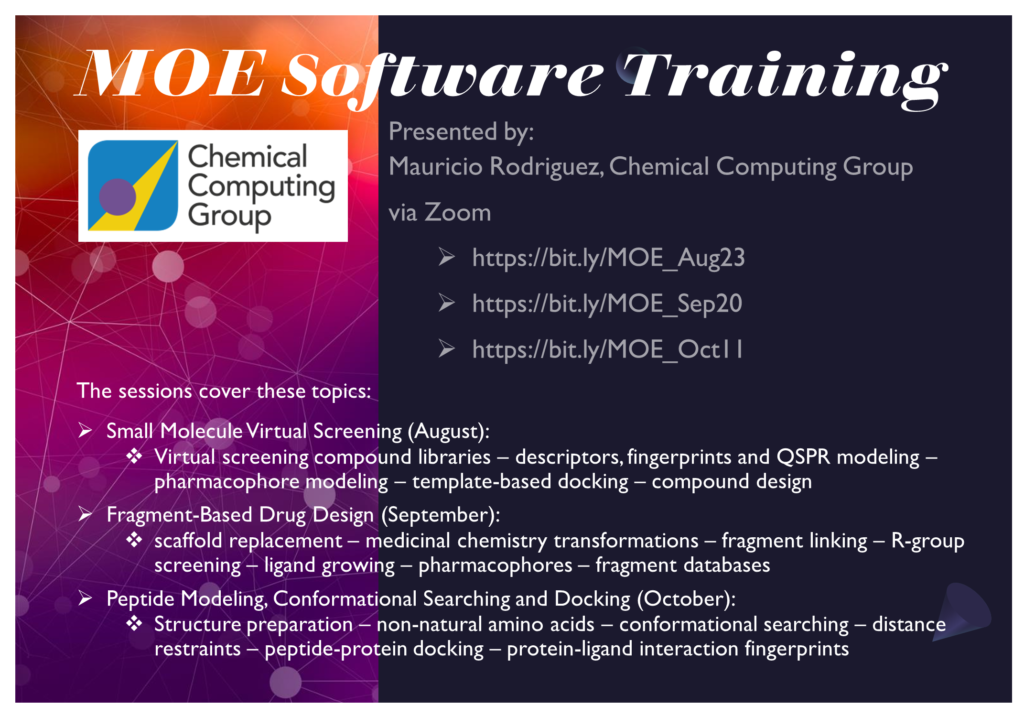 MOE Software Training

Chemical Computing Group

Presented by:
Mauricio Rodriguez, Chemical Computing Group

via Zoom

➢ https://bit.ly/MOE_Aug23

➢ https://bit.ly/MOE_Sep20

➢ https://bit.ly/MOE_Oct11

The sessions cover these topics:

➢ Small Molecule Virtual Screening (August):
❖ Virtual screening compound libraries – descriptors, fingerprints and QSPR modeling – pharmacophore modeling – template-based docking – compound design

➢ Fragment-Based Drug Design (September):
❖ scaffold replacement – medicinal chemistry transformations – fragment linking – R-group screening – ligand growing – pharmacophores – fragment databases

➢ Peptide Modeling, Conformational Searching and Docking (October):
❖ Structure preparation – non-natural amino acids – conformational searching – distance restraints – peptide-protein docking – protein-ligand interaction fingerprints